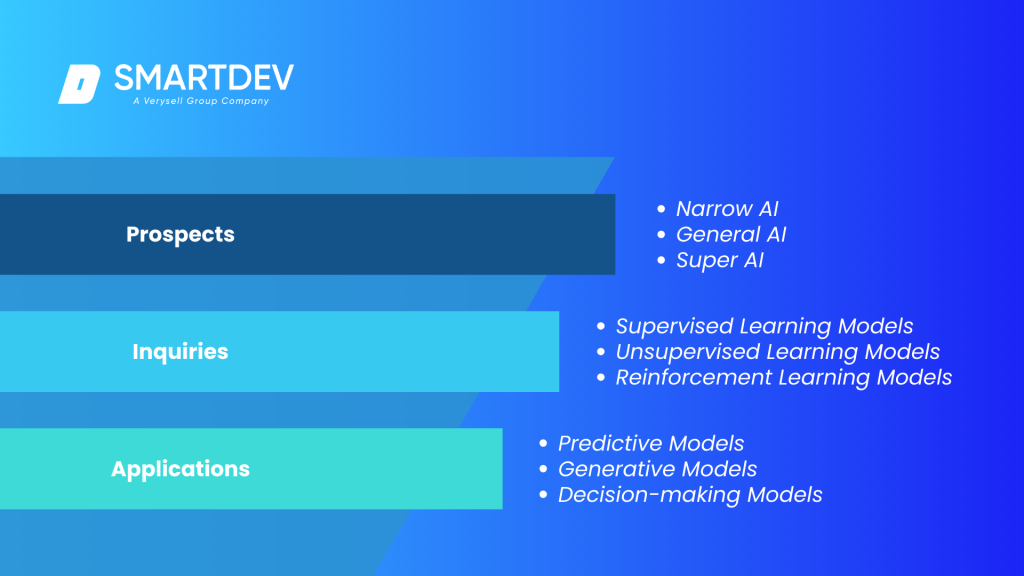 SMARTDEV
A Verysell Group Company

Prospects

- Narrow AI
- General AI
- Super AI

Inquiries

- Supervised Learning Models
- Unsupervised Learning Models
- Reinforcement Learning Models

Applications

- Predictive Models
- Generative Models
- Decision-making Models